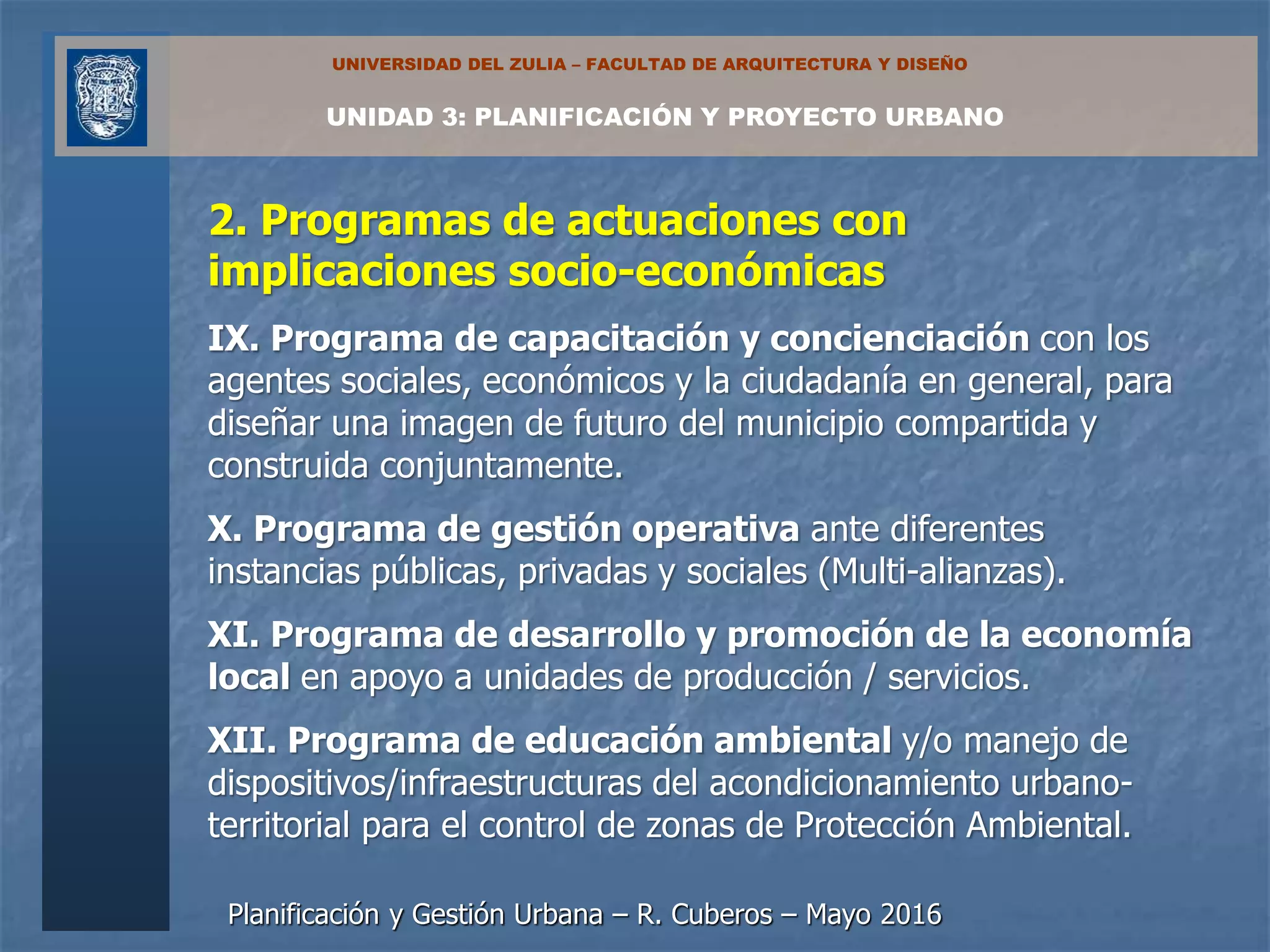 UNIVERSIDAD DEL ZULIA – FACULTAD DE ARQUITECTURA Y DISEÑO

UNIDAD 3: PLANIFICACIÓN Y PROYECTO URBANO

2. Programas de actuaciones con implicaciones socio-económicas

IX. Programa de capacitación y concienciación con los agentes sociales, económicos y la ciudadanía en general, para diseñar una imagen de futuro del municipio compartida y construida conjuntamente.

X. Programa de gestión operativa ante diferentes instancias públicas, privadas y sociales (Multi-alianzas).

XI. Programa de desarrollo y promoción de la economía local en apoyo a unidades de producción / servicios.

XII. Programa de educación ambiental y/o manejo de dispositivos/infraestructuras del acondicionamiento urbano-territorial para el control de zonas de Protección Ambiental.

Planificación y Gestión Urbana – R. Cuberos – Mayo 2016